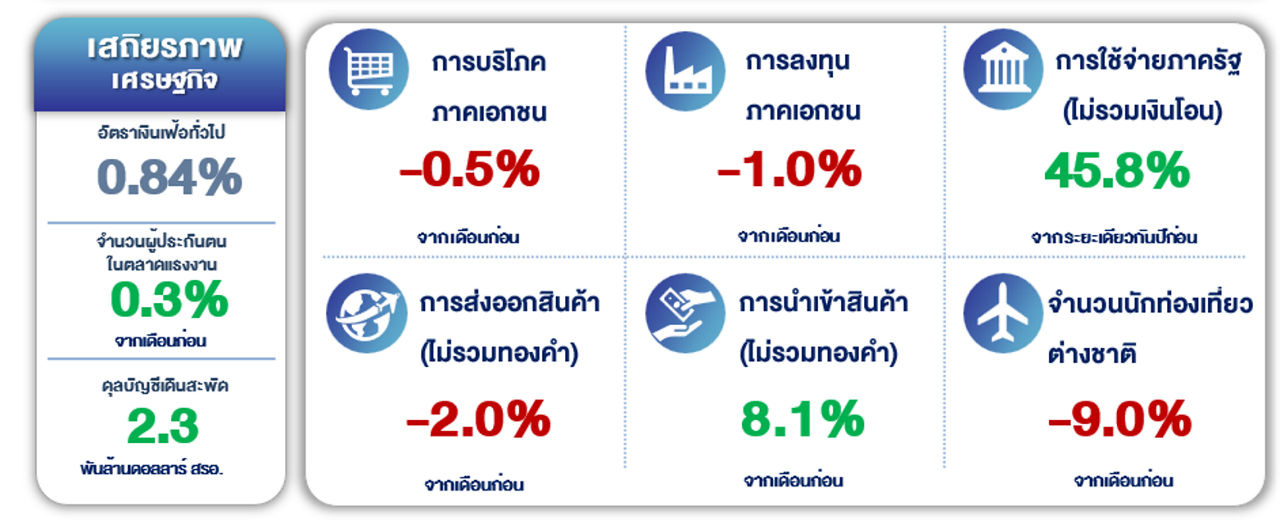 เสถียรภาพ
เศรษฐกิจ

อัตราเงินเฟ้อทั่วไป
0.84%

จำนวนผู้ประกันตน
ในตลาดแรงงาน
0.3%
จากเดือนก่อน

ดุลบัญชีเดินสะพัด
2.3
พันล้านดอลลาร์ สรอ.

การบริโภค
ภาคเอกชน
-0.5%
จากเดือนก่อน

การลงทุน
ภาคเอกชน
-1.0%
จากเดือนก่อน

การใช้จ่ายภาครัฐ
(ไม่รวมเงินโอน)
45.8%
จากระยะเดียวกันปีก่อน

การส่งออกสินค้า
(ไม่รวมทองคำ)
-2.0%
จากเดือนก่อน

การนำเข้าสินค้า
(ไม่รวมทองคำ)
8.1%
จากเดือนก่อน

จำนวนนักท่องเที่ยว
ต่างชาติ
-9.0%
จากเดือนก่อน